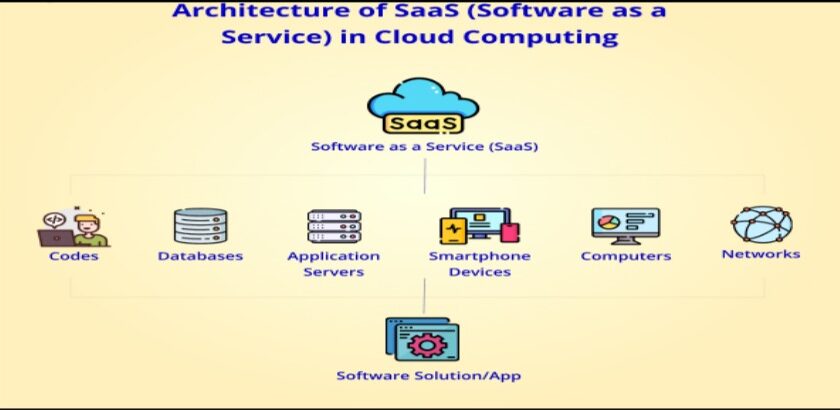 Architecture of SaaS (Software as a Service) in Cloud Computing

SaaS

Software as a Service (SaaS)

Codes

Databases

Application Servers

Smartphone Devices

Computers

Networks

Software Solution/App